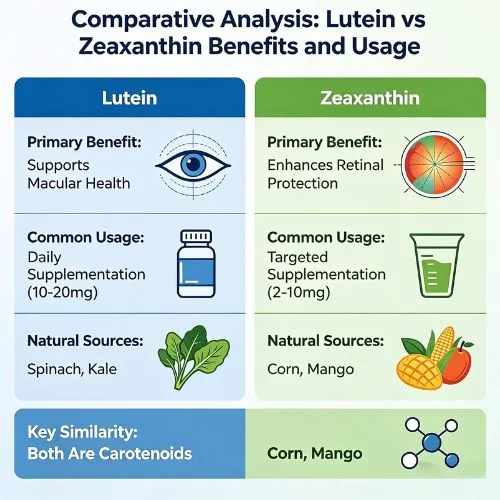 Comparative Analysis: Lutein vs Zeaxanthin Benefits and Usage

Lutein

Primary Benefit:
Supports Macular Health

Common Usage:
Daily Supplementation (10-20mg)

Natural Sources:
Spinach, Kale

Zeaxanthin

Primary Benefit:
Enhances Retinal Protection

Common Usage:
Targeted Supplementation (2-10mg)

Natural Sources:
Corn, Mango

Key Similarity:
Both Are Carotenoids

Corn, Mango